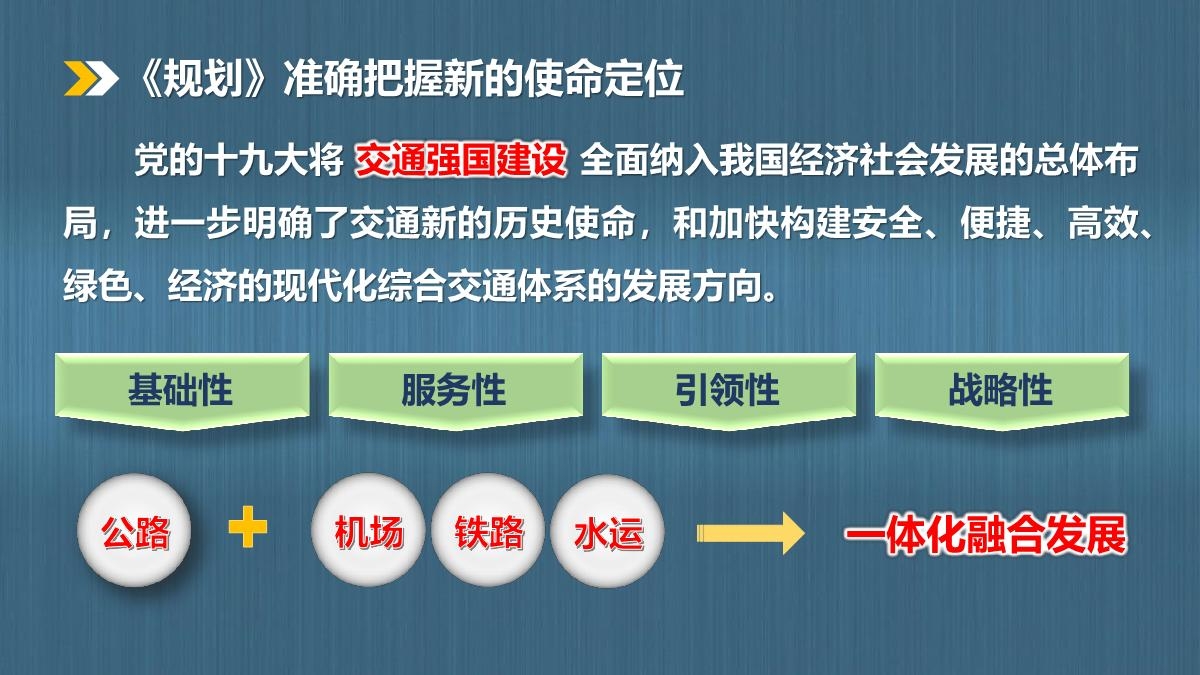 《规划》准确把握新的使命定位

党的十九大将 交通强国建设 全面纳入我国经济社会发展的总体布局，进一步明确了交通新的历史使命，和加快构建安全、便捷、高效、绿色、经济的现代化综合交通体系的发展方向。

基础性

服务性

引领性

战略性

公路 + 机场 铁路 水运 一体化融合发展